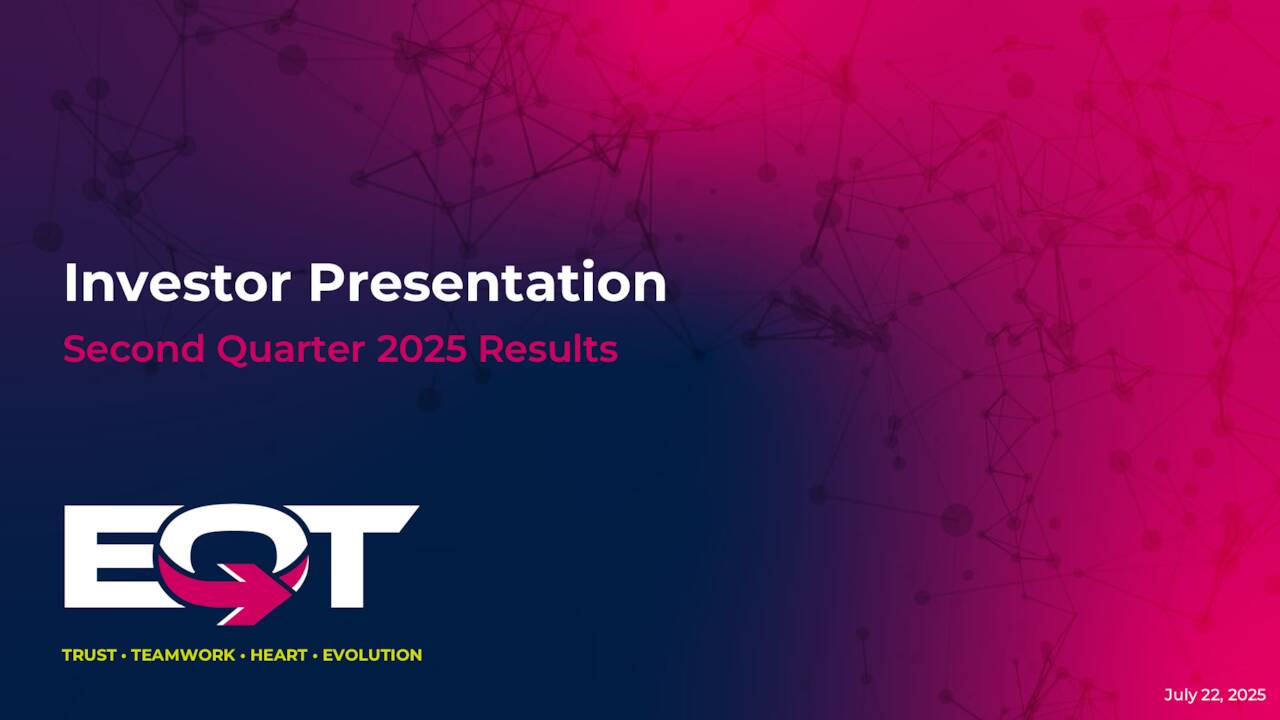 Investor Presentation

Second Quarter 2025 Results

EQT

TRUST • TEAMWORK • HEART • EVOLUTION

July 22, 2025